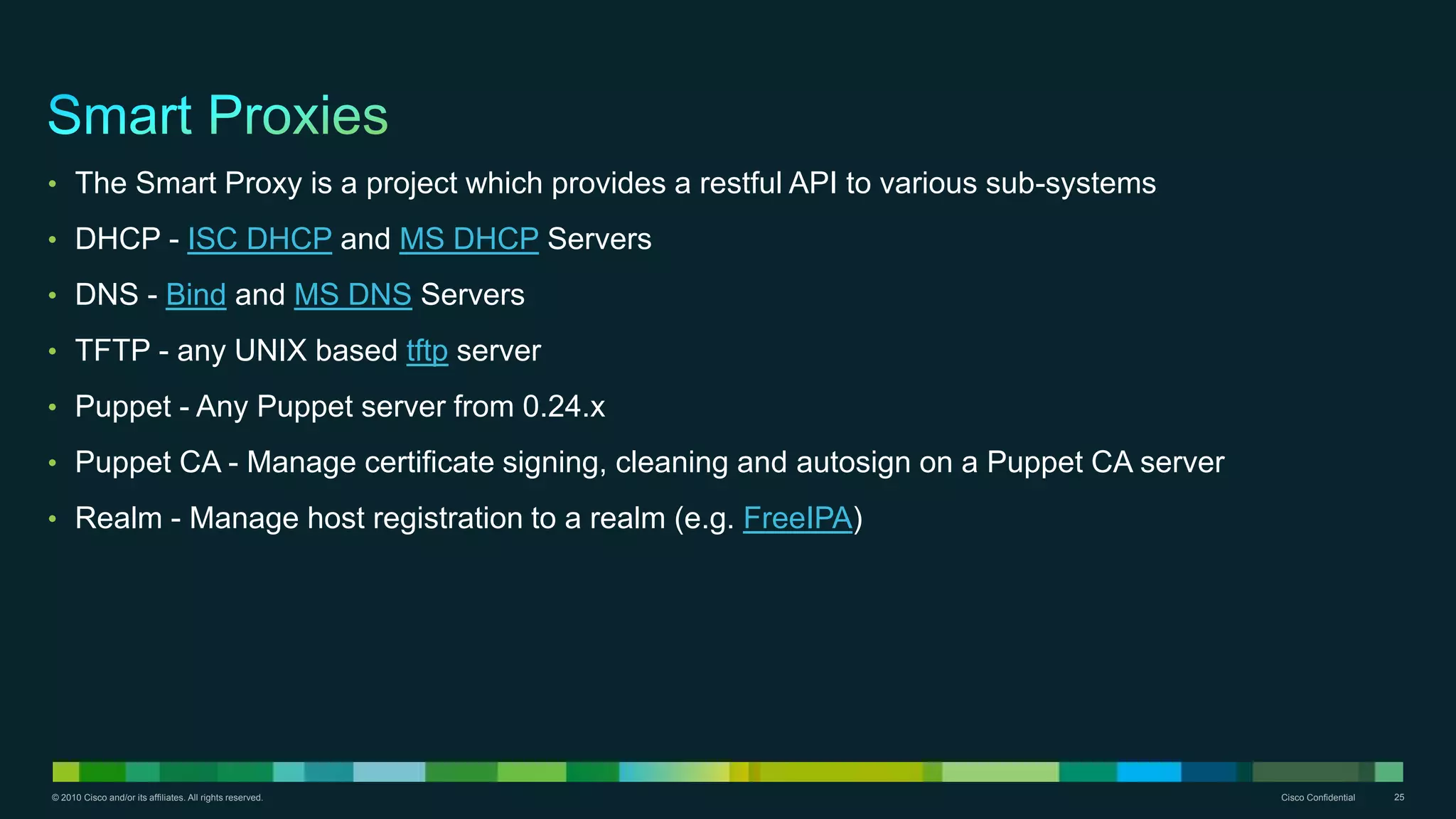 Smart Proxies

• The Smart Proxy is a project which provides a restful API to various sub-systems
• DHCP - ISC DHCP and MS DHCP Servers
• DNS - Bind and MS DNS Servers
• TFTP - any UNIX based tftp server
• Puppet - Any Puppet server from 0.24.x
• Puppet CA - Manage certificate signing, cleaning and autosign on a Puppet CA server
• Realm - Manage host registration to a realm (e.g. FreeIPA)

© 2010 Cisco and/or its affiliates. All rights reserved.

Cisco Confidential 25